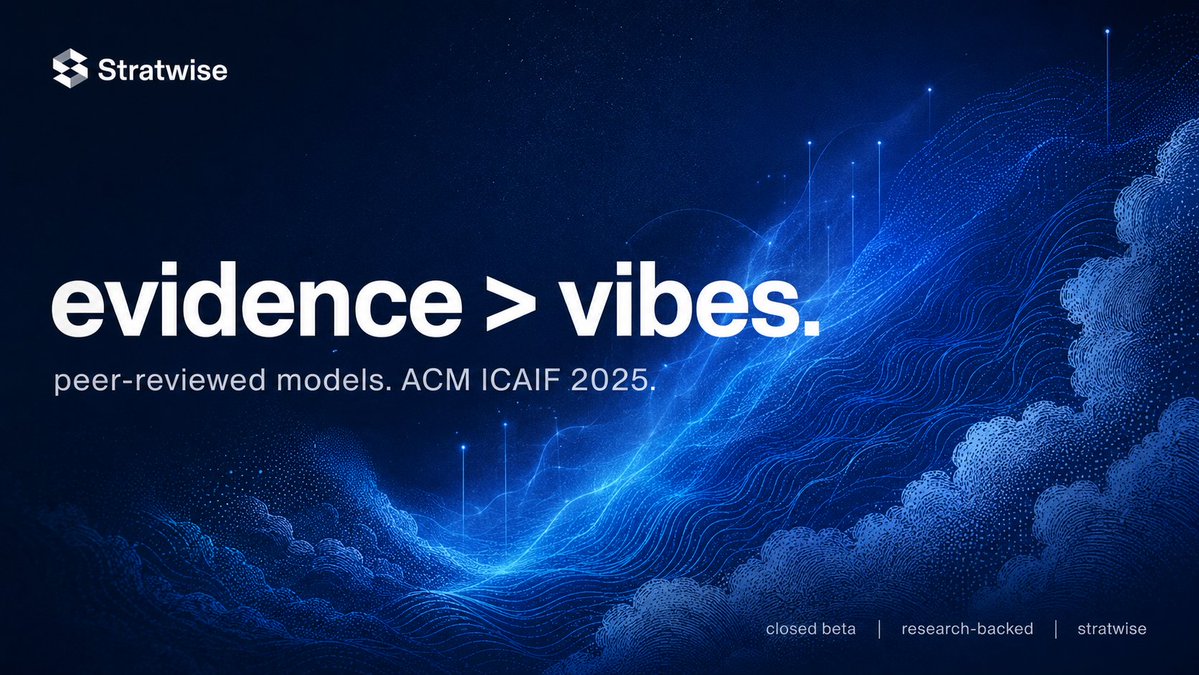 Stratwise

evidence > vibes.

peer-reviewed models. ACM ICAIF 2025.

closed beta | research-backed | stratwise